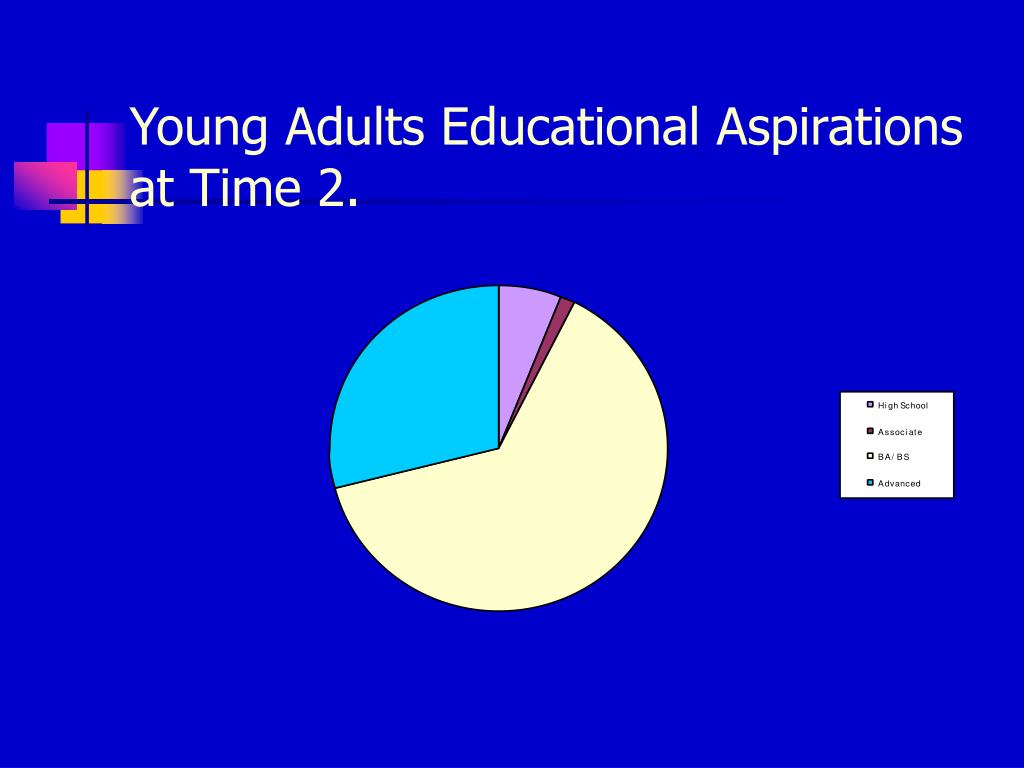 Young Adults Educational Aspirations at Time 2.

High School
Associate
BA/ BS
Advanced